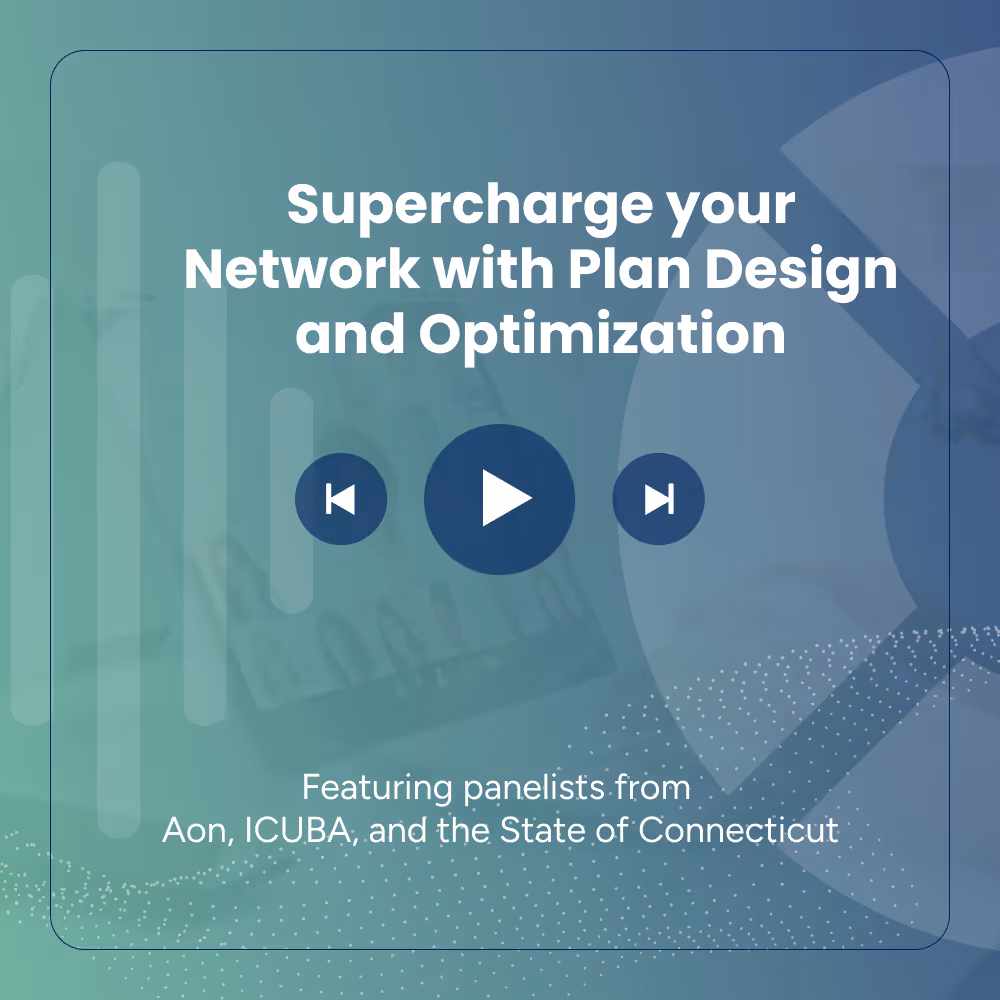 Supercharge your Network with Plan Design and Optimization

Featuring panelists from Aon, ICUBA, and the State of Connecticut